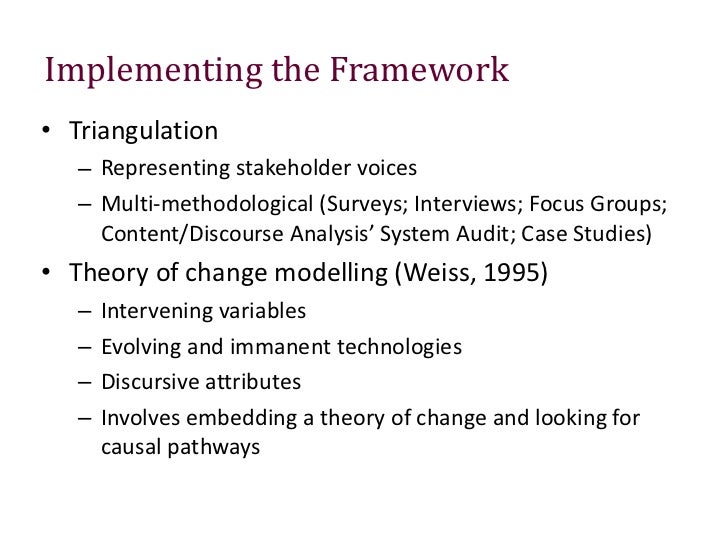 Implementing the Framework

• Triangulation
– Representing stakeholder voices
– Multi-methodological (Surveys; Interviews; Focus Groups; Content/Discourse Analysis’ System Audit; Case Studies)

• Theory of change modelling (Weiss, 1995)
– Intervening variables
– Evolving and immanent technologies
– Discursive attributes
– Involves embedding a theory of change and looking for causal pathways